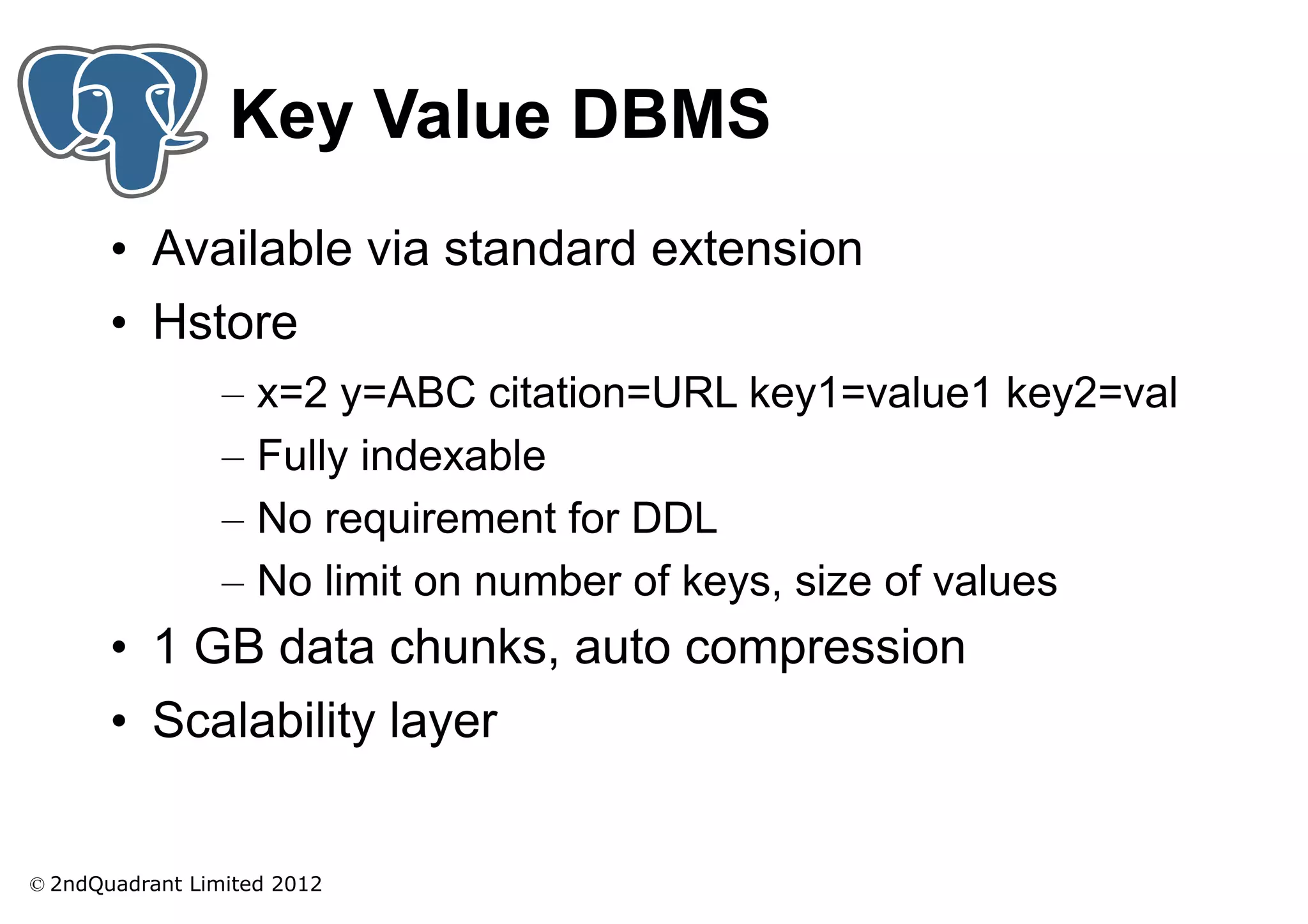 Key Value DBMS

• Available via standard extension
• Hstore
– x=2 y=ABC citation=URL key1=value1 key2=val
– Fully indexable
– No requirement for DDL
– No limit on number of keys, size of values
• 1 GB data chunks, auto compression
• Scalability layer

© 2ndQuadrant Limited 2012